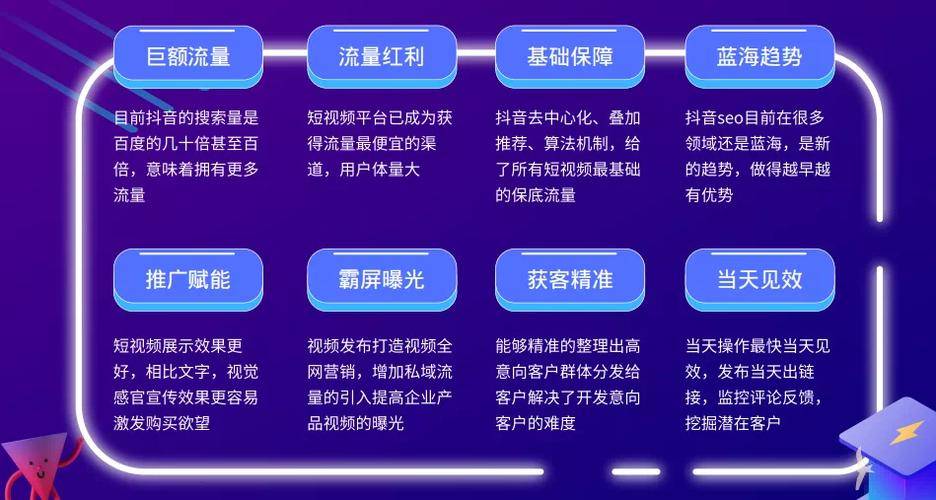 巨额流量

目前抖音的搜索量是百度的几十倍甚至百倍，意味着拥有更多流量

流量红利

短视频平台已成为获得流量最便宜的渠道，用户体量大

基础保障

抖音去中心化、叠加推荐、算法机制，给了所有短视频最基础的保底流量

蓝海趋势

抖音seo目前在很多领域还是蓝海，是新的趋势，做得越早越有优势

推广赋能

短视频展示效果更好，相比文字，视觉感官宣传效果更容易激发购买欲望

霸屏曝光

视频发布打造视频全网营销，增加私域流量的引入提高企业产品视频的曝光

获客精准

能够精准的整理出高意向客户群体分发给客户解决了开发意向客户的难度

当天见效

当天操作最快当天见效，发布当天出链接，监控评论反馈，挖掘潜在客户